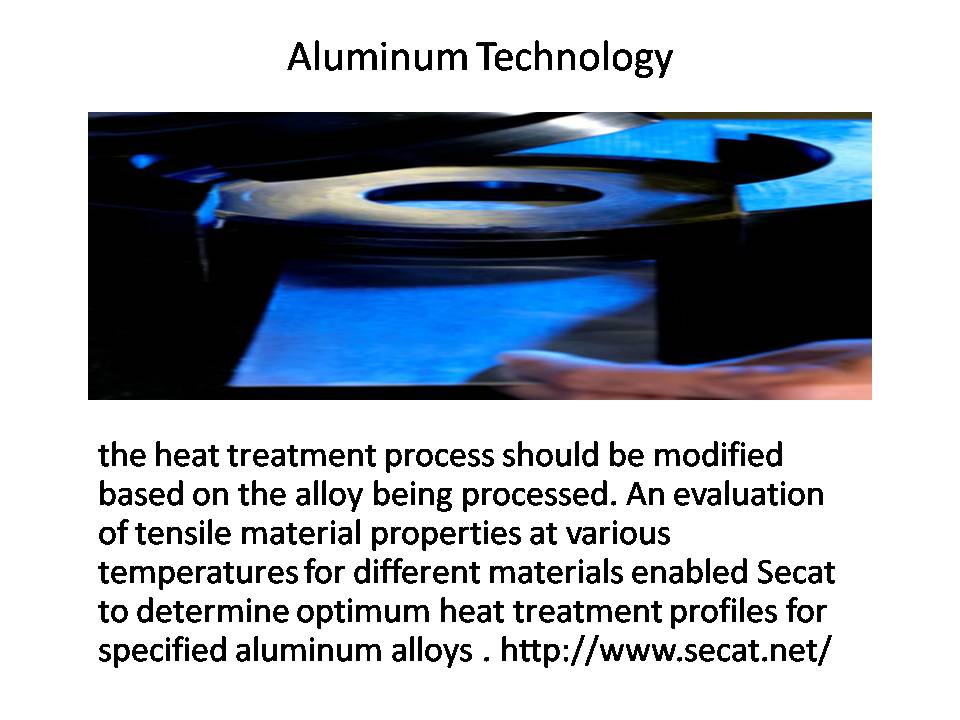 Aluminum Technology

the heat treatment process should be modified based on the alloy being processed. An evaluation of tensile material properties at various temperatures for different materials enabled Secat to determine optimum heat treatment profiles for specified aluminum alloys . http://www.secat.net/